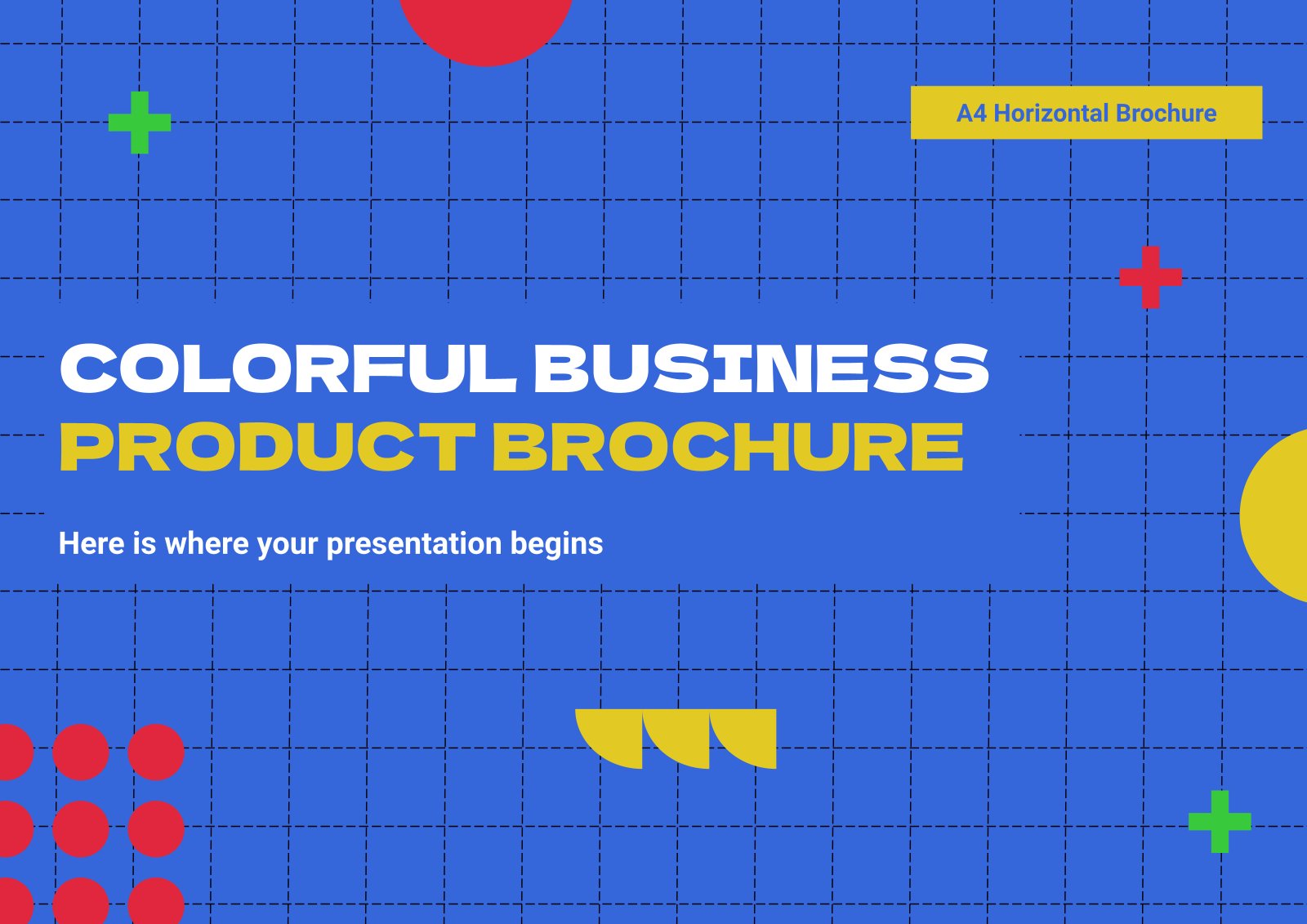 A4 Horizontal Brochure

COLORFUL BUSINESS
PRODUCT BROCHURE

Here is where your presentation begins